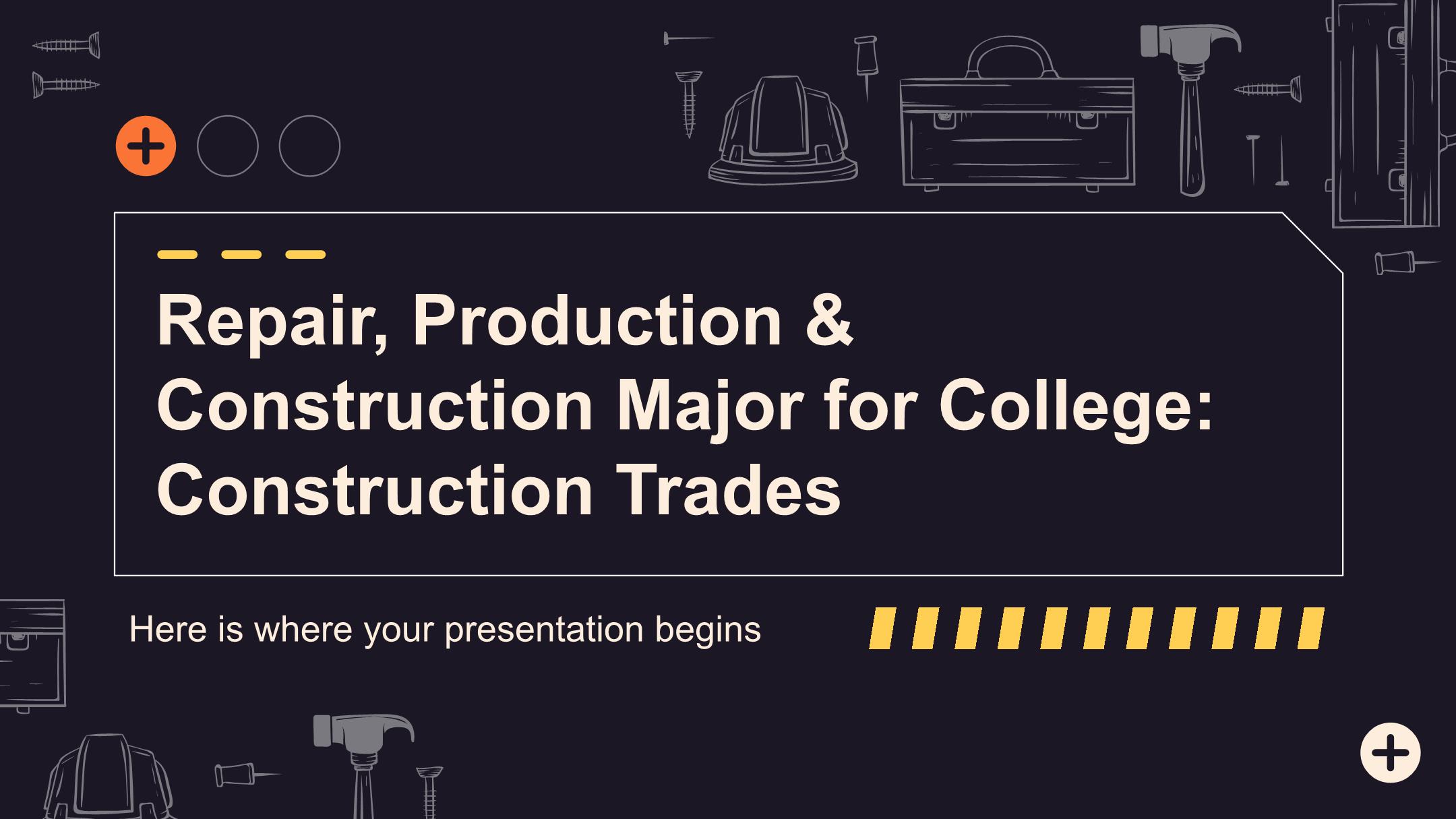 Repair, Production & Construction Major for College: Construction Trades

Here is where your presentation begins